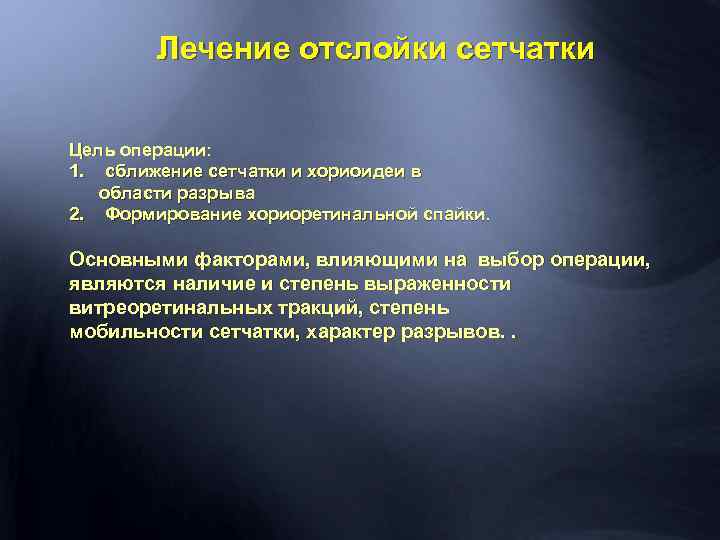 Лечение отслойки сетчатки

Цель операции:
1. сближение сетчатки и хориоидеи в области разрыва
2. Формирование хориоретинальной спайки.

Основными факторами, влияющими на выбор операции, являются наличие и степень выраженности витреоретинальных тракций, степень мобильности сетчатки, характер разрывов. .